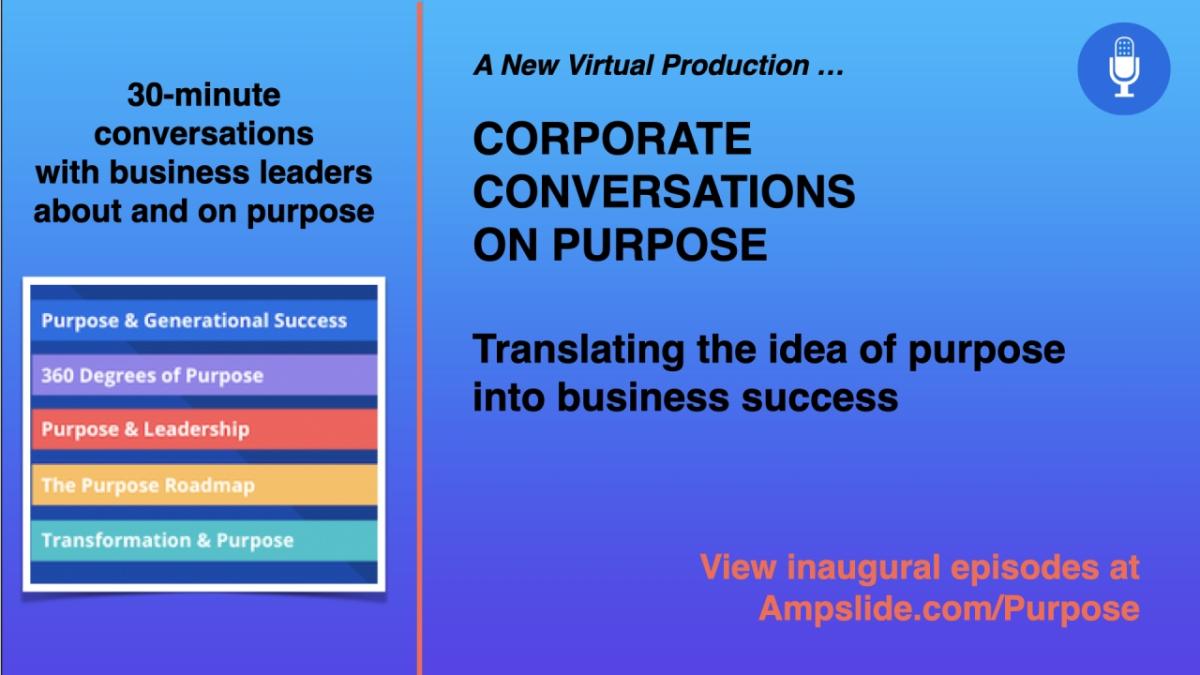 30-minute conversations with business leaders about and on purpose

Purpose & Generational Success

360 Degrees of Purpose

Purpose & Leadership

The Purpose Roadmap

Transformation & Purpose

A New Virtual Production …

CORPORATE CONVERSATIONS ON PURPOSE

Translating the idea of purpose into business success

View inaugural episodes at Ampslide.com/Purpose